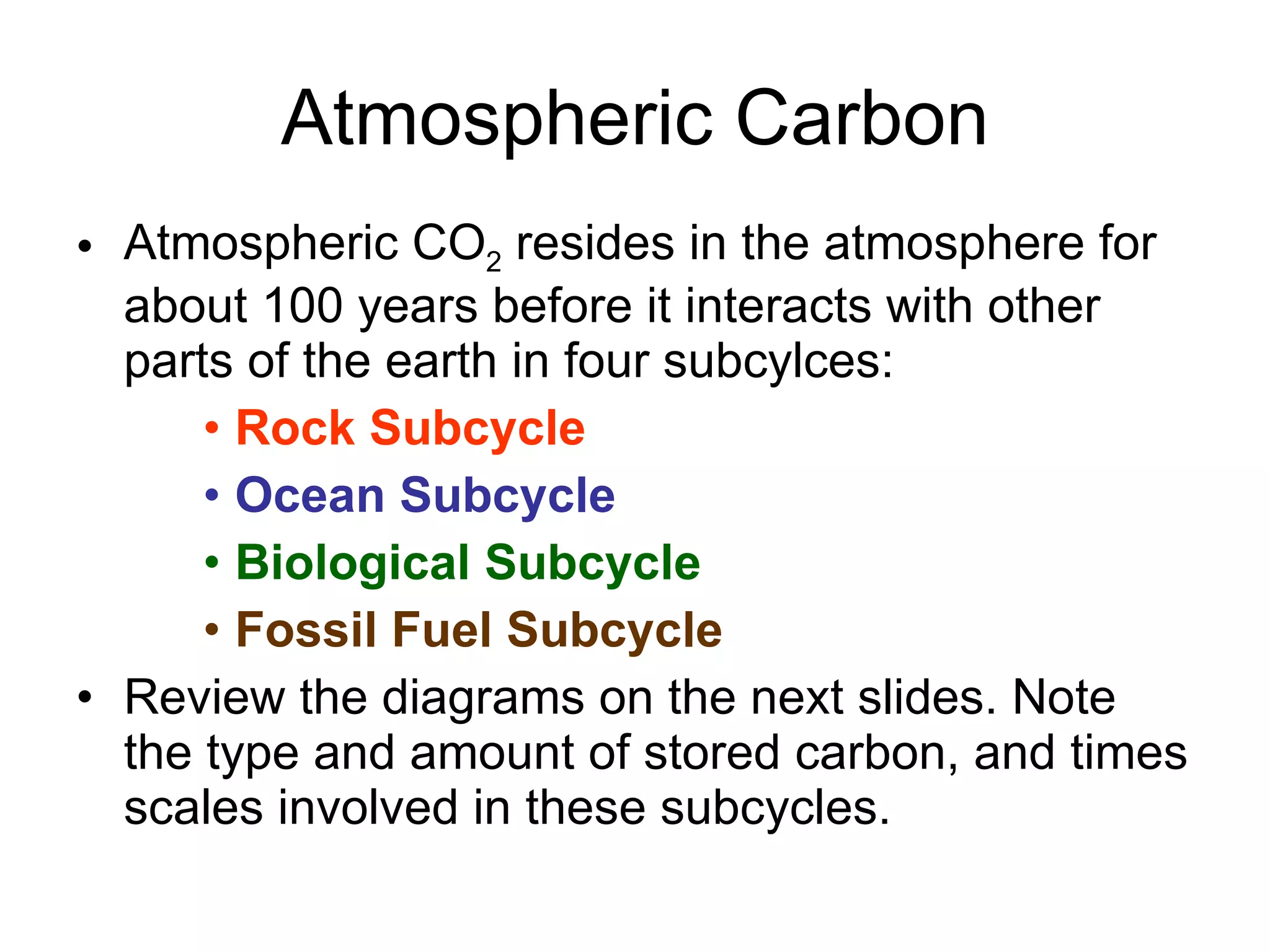 Atmospheric Carbon

• Atmospheric $CO_2$ resides in the atmosphere for about 100 years before it interacts with other parts of the earth in four subcylces:

• Rock Subcycle
• Ocean Subcycle
• Biological Subcycle
• Fossil Fuel Subcycle

• Review the diagrams on the next slides. Note the type and amount of stored carbon, and times scales involved in these subcycles.